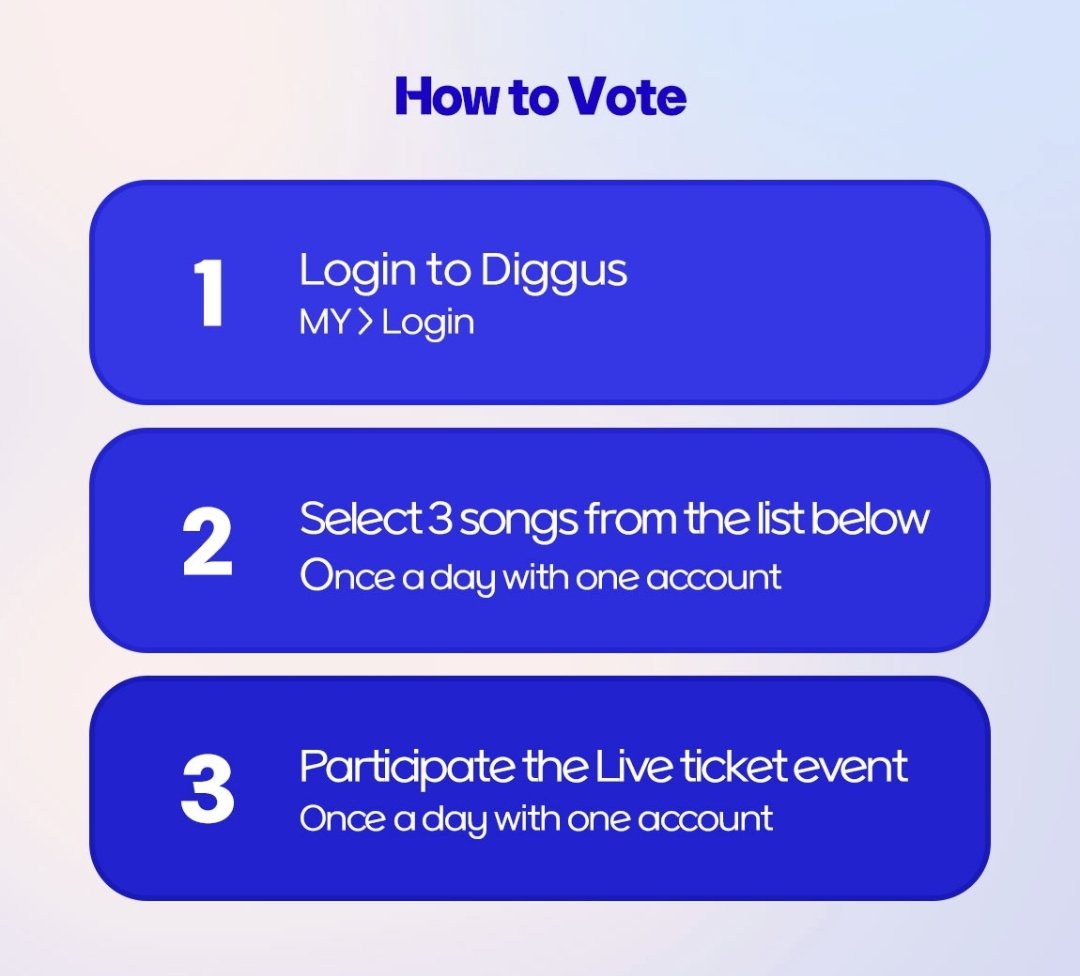 How to Vote

1
Login to Diggus
MY > Login

2
Select 3 songs from the list below
Once a day with one account

3
Participate the Live ticket event
Once a day with one account